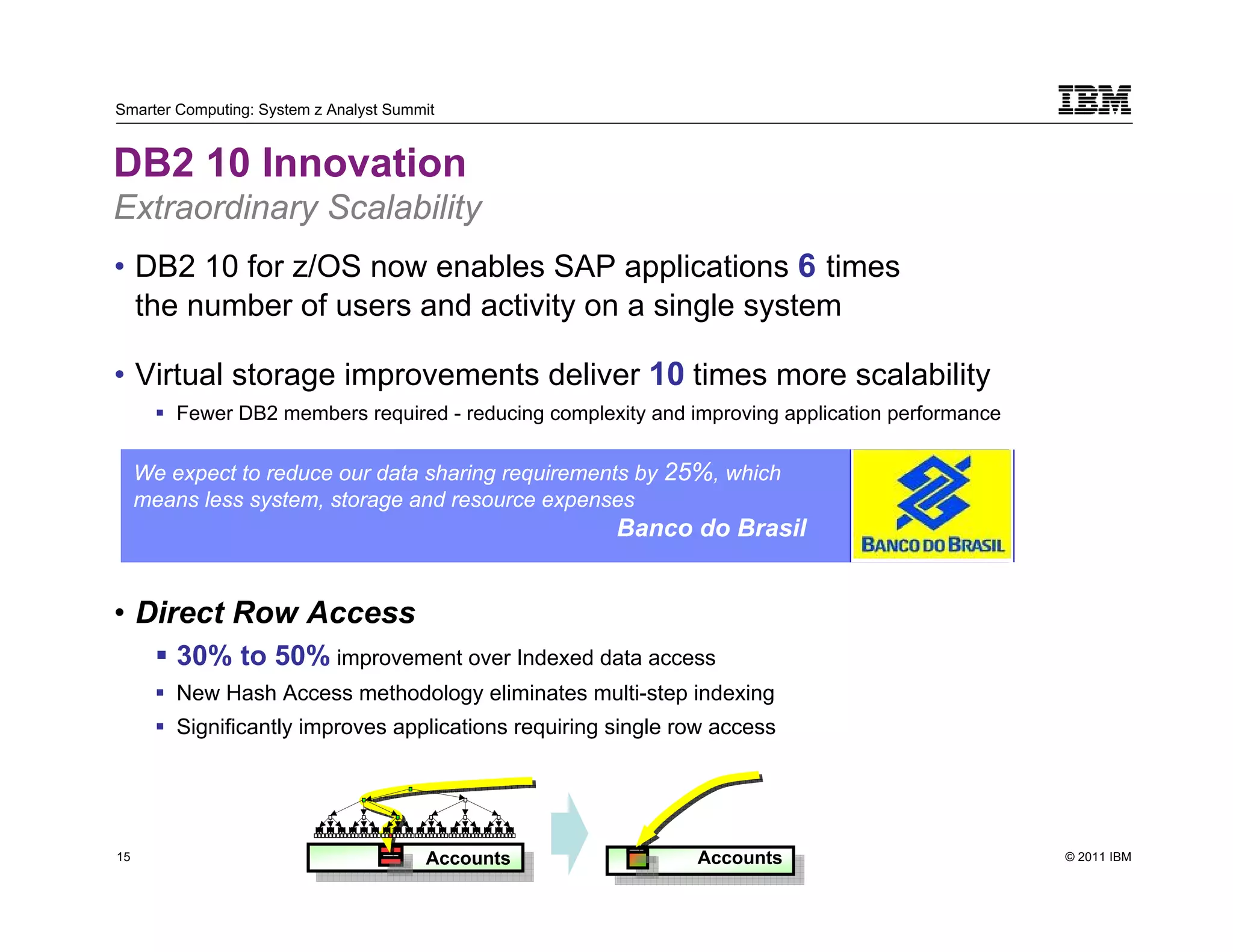 Smarter Computing: System z Analyst Summit

IBM

DB2 10 Innovation

Extraordinary Scalability

• DB2 10 for z/OS now enables SAP applications 6 times the number of users and activity on a single system

• Virtual storage improvements deliver 10 times more scalability

▪ Fewer DB2 members required - reducing complexity and improving application performance

We expect to reduce our data sharing requirements by 25%, which means less system, storage and resource expenses

Banco do Brasil

BANCO DO BRASIL

• Direct Row Access

▪ 30% to 50% improvement over Indexed data access

▪ New Hash Access methodology eliminates multi-step indexing

▪ Significantly improves applications requiring single row access

Accounts

Accounts

15

© 2011 IBM